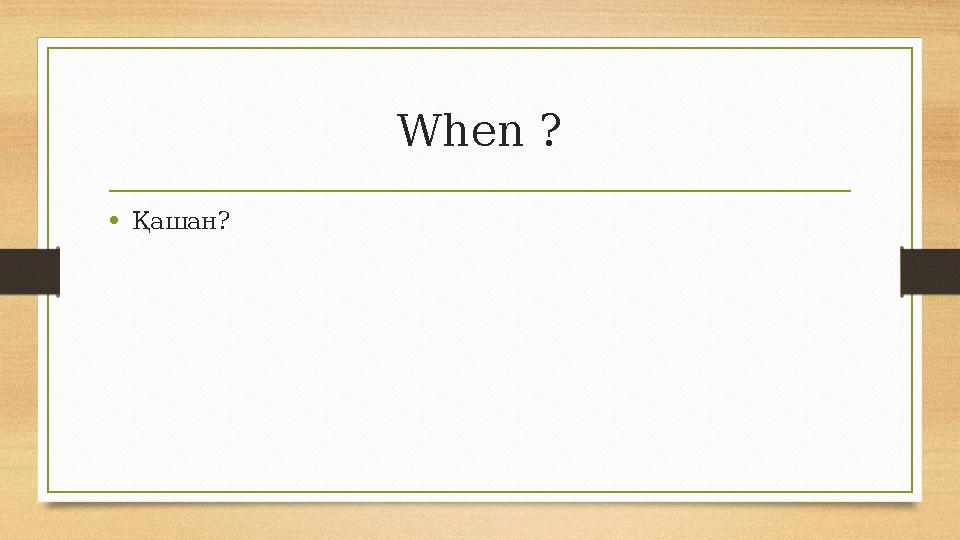 When ?

• Қашан?